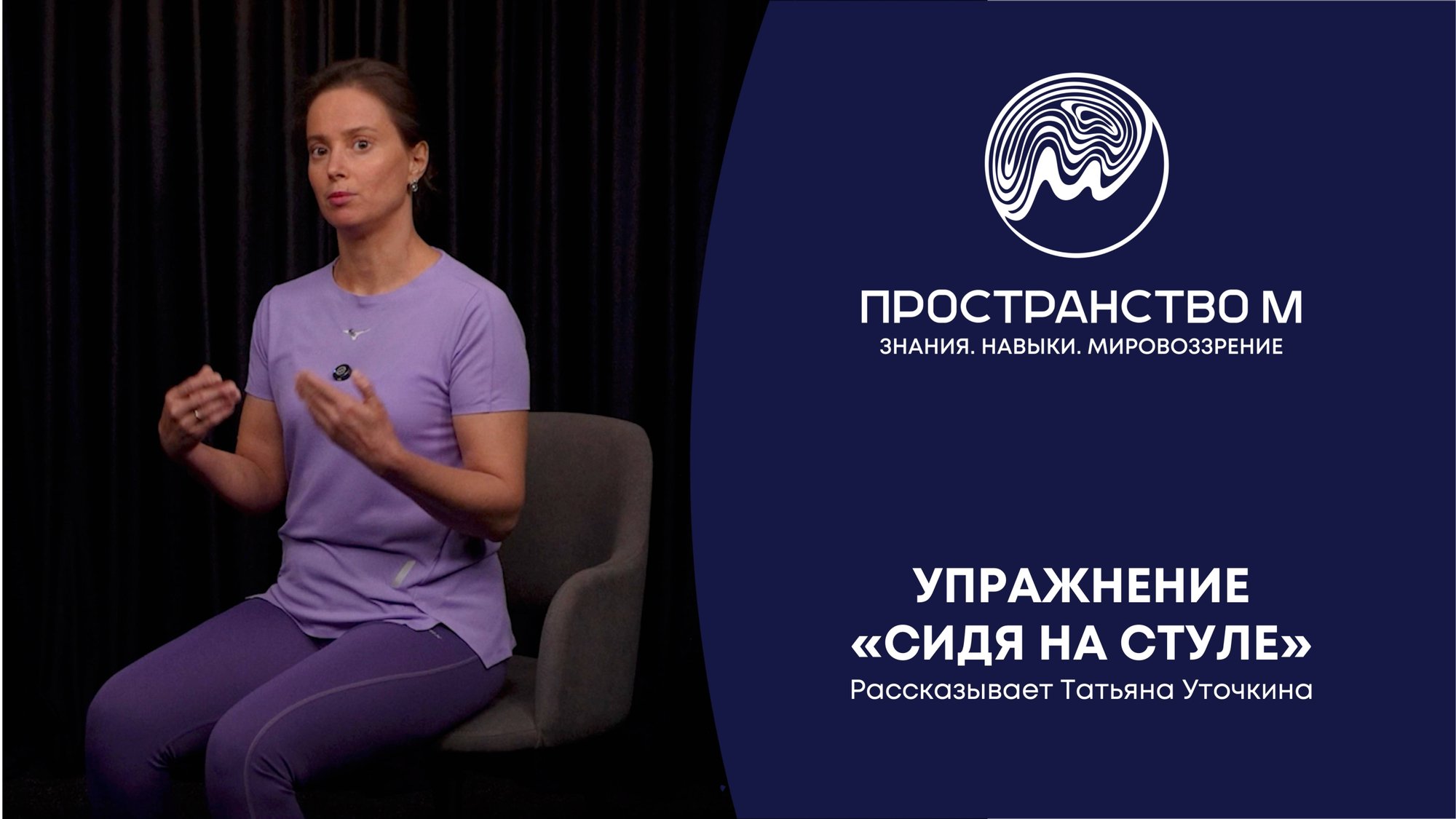 ПРОСТРАНСТВО М
ЗНАНИЯ. НАВЫКИ. МИРОВОЗЗРЕНИЕ

УПРАЖНЕНИЕ «СИДЯ НА СТУЛЕ»
Рассказывает Татьяна Уточкина